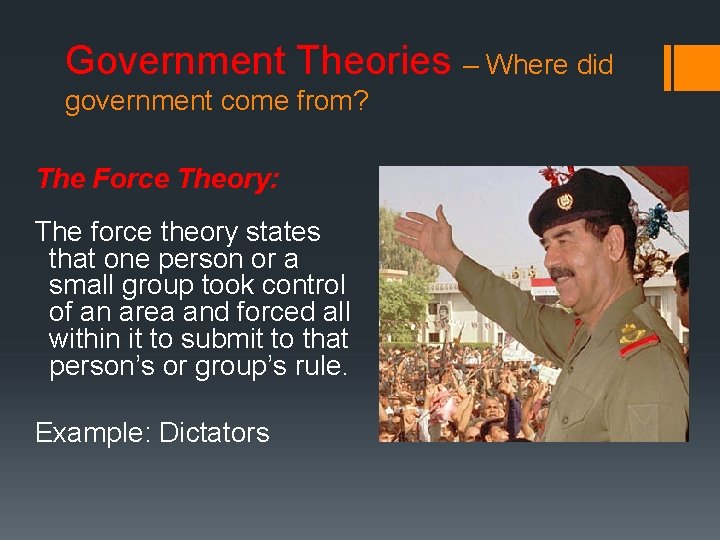 Government Theories – Where did government come from?

The Force Theory:

The force theory states that one person or a small group took control of an area and forced all within it to submit to that person's or group's rule.

Example: Dictators